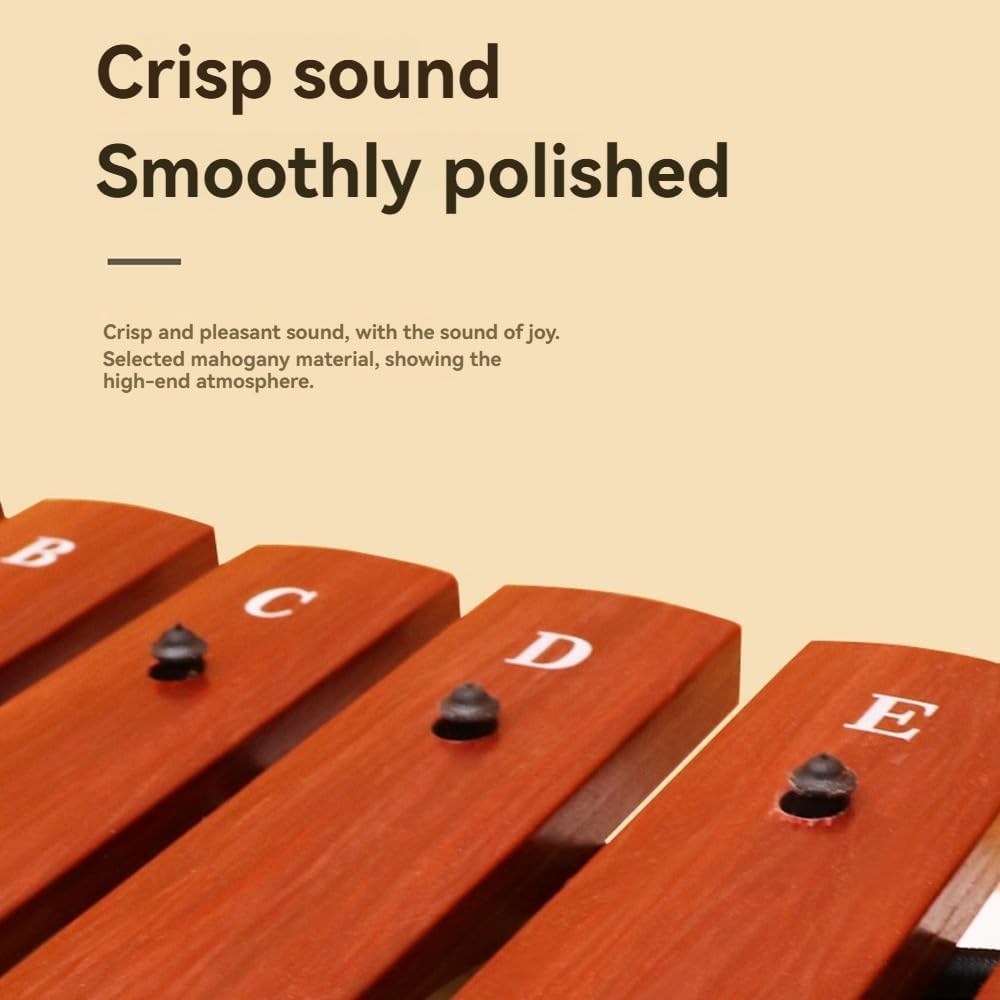 Crisp sound
Smoothly polished

Crisp and pleasant sound, with the sound of joy.
Selected mahogany material, showing the high-end atmosphere.

B
C
D
E